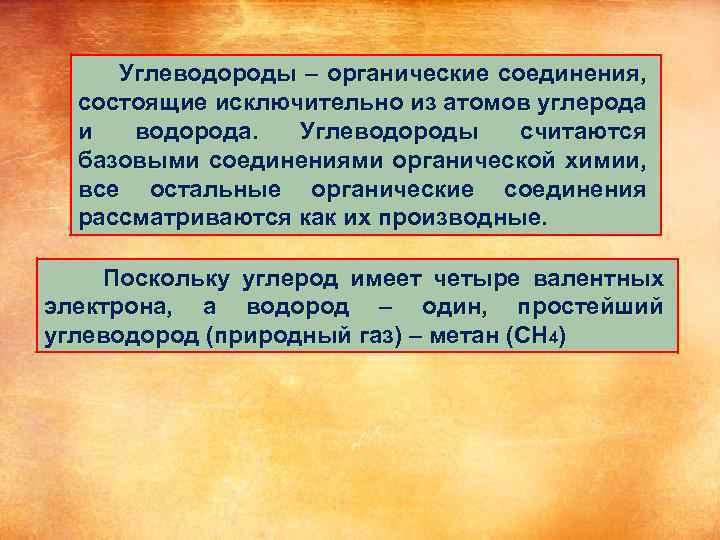 Углеводороды – органические соединения, состоящие исключительно из атомов углерода и водорода. Углеводороды считаются базовыми соединениями органической химии, все остальные органические соединения рассматриваются как их производные.

Поскольку углерод имеет четыре валентных электрона, а водород – один, простейший углеводород (природный газ) – метан ($CH_4$)